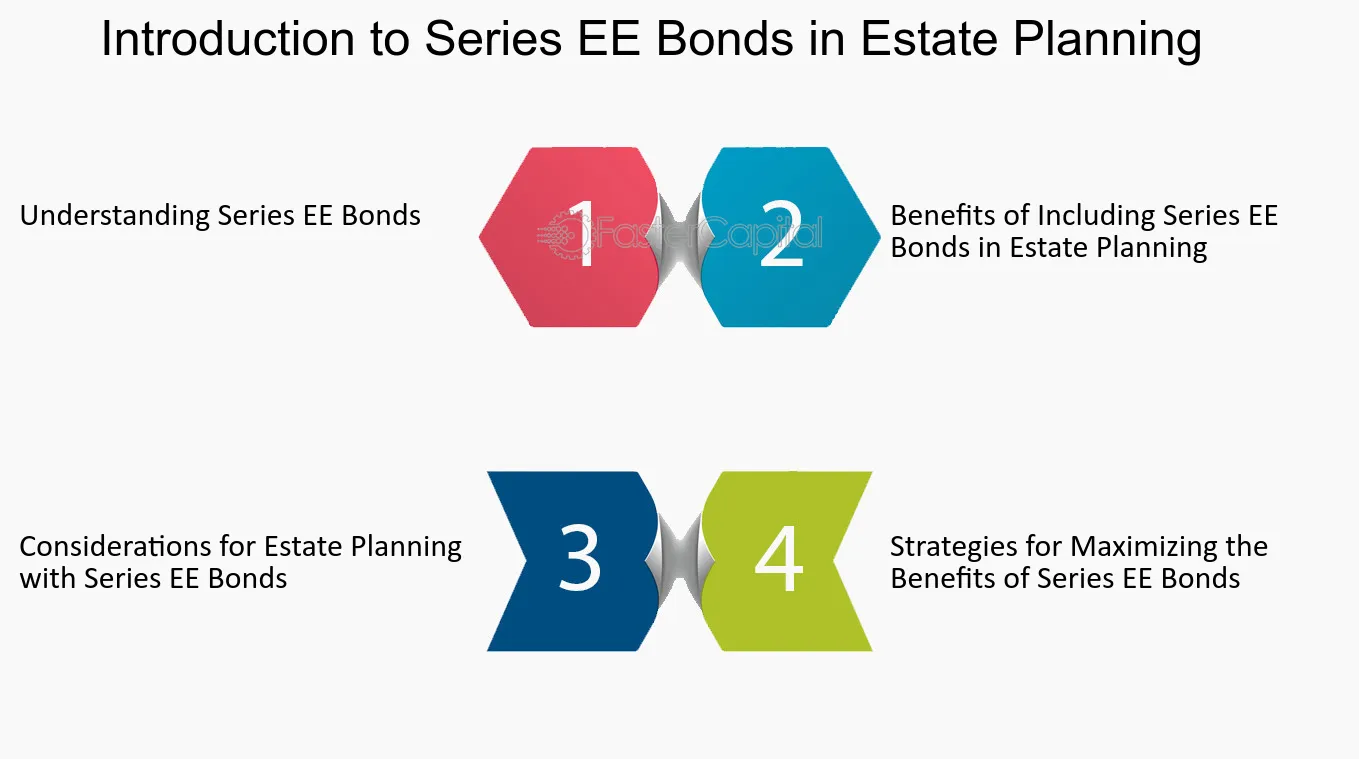 Introduction to Series EE Bonds in Estate Planning

Understanding Series EE Bonds

1

2

Benefits of Including Series EE Bonds in Estate Planning

Considerations for Estate Planning with Series EE Bonds

3

4

Strategies for Maximizing the Benefits of Series EE Bonds

FasterCapital